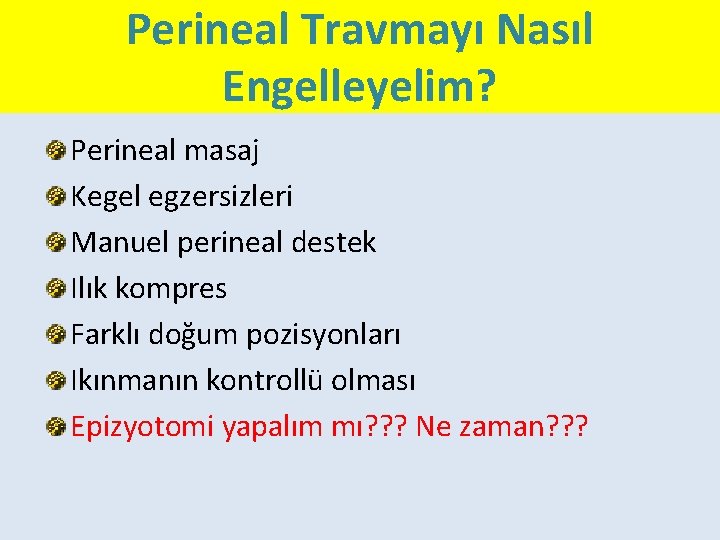 Perineal Travmayı Nasıl Engelleyelim?

Perineal masaj
Kegel egzersizleri
Manuel perineal destek
Ilık kompres
Farklı doğum pozisyonları
Ikınmanın kontrollü olması
Epizyotomi yapalım mı??? Ne zaman???